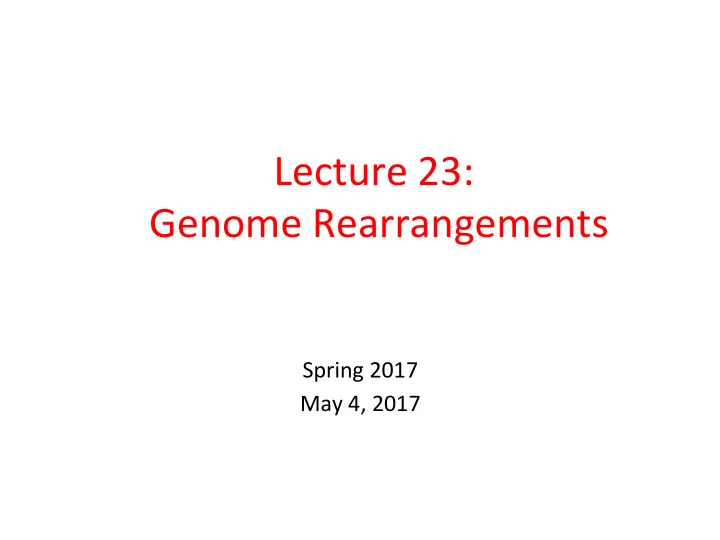 Lecture 23:
Genome Rearrangements

Spring 2017
May 4, 2017